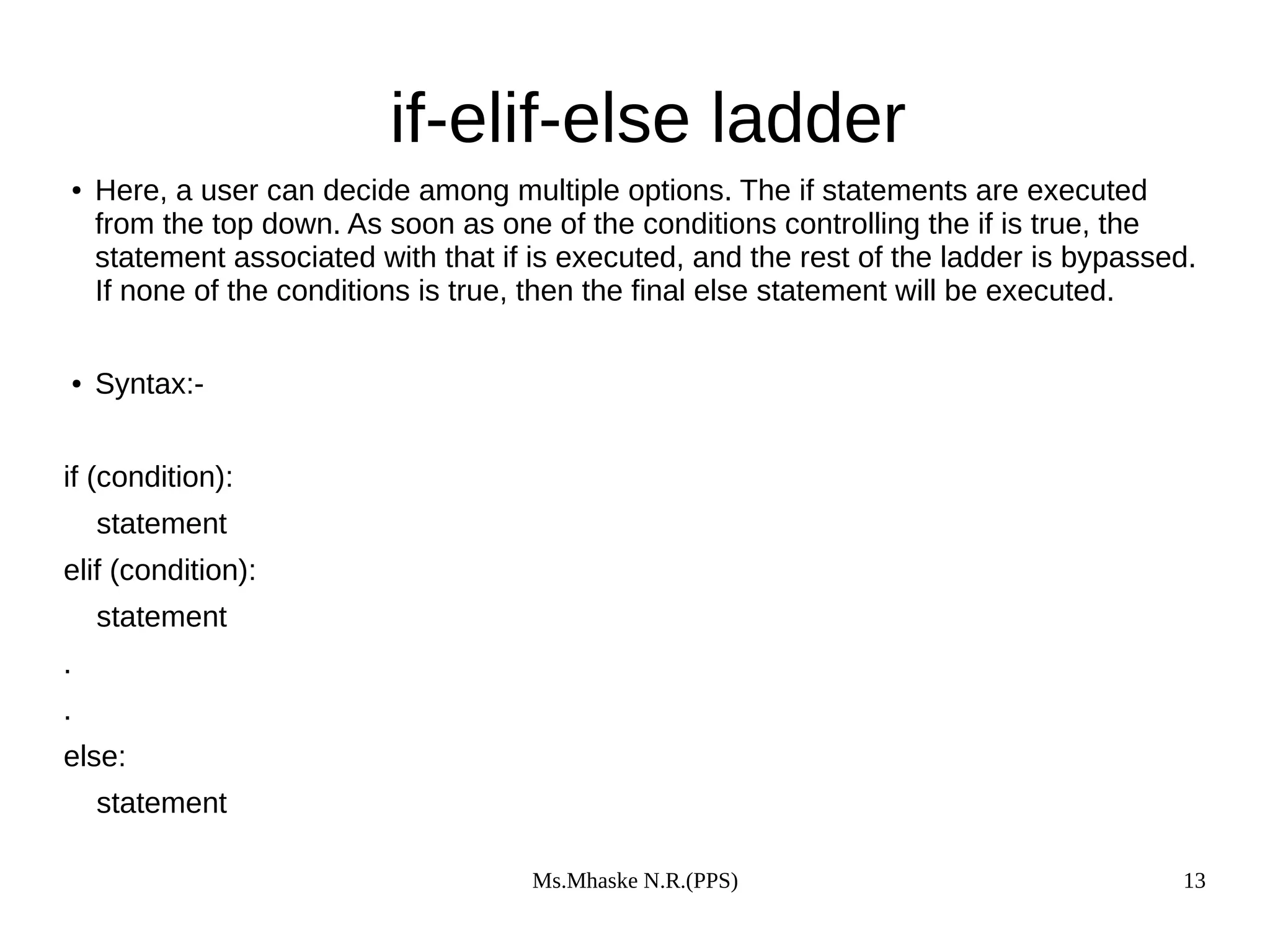 if-elif-else ladder

• Here, a user can decide among multiple options. The if statements are executed from the top down. As soon as one of the conditions controlling the if is true, the statement associated with that if is executed, and the rest of the ladder is bypassed. If none of the conditions is true, then the final else statement will be executed.

• Syntax:-

if (condition):
    statement
elif (condition):
    statement
.
.
else:
    statement

Ms.Mhaske N.R.(PPS)

13